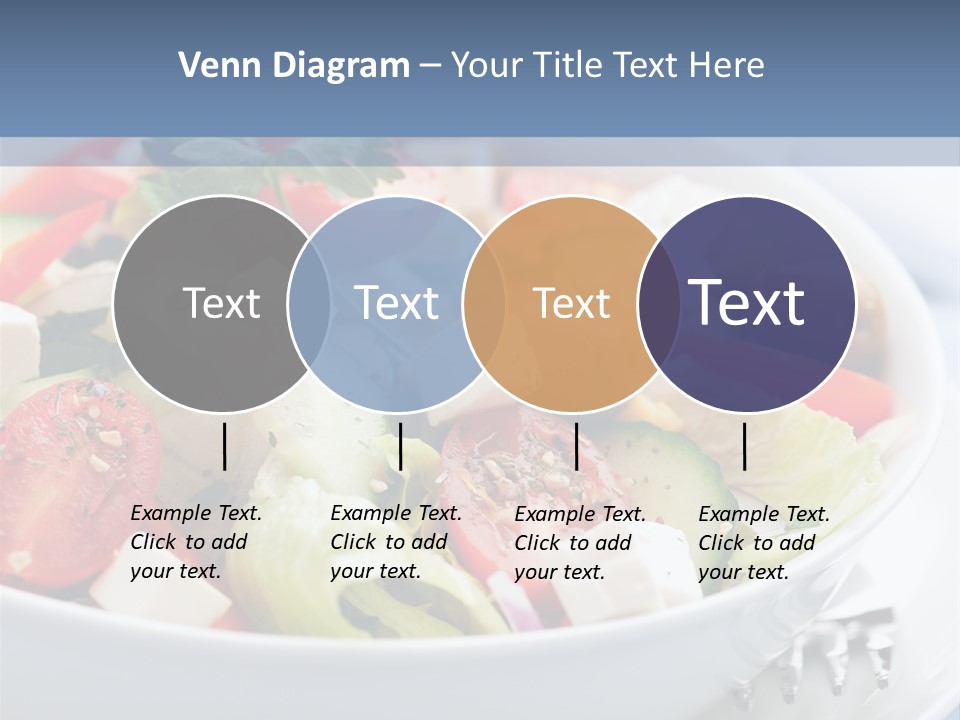 Venn Diagram – Your Title Text Here

Text

Text

Text

Text

Example Text. Click to add your text.

Example Text. Click to add your text.

Example Text. Click to add your text.

Example Text. Click to add your text.